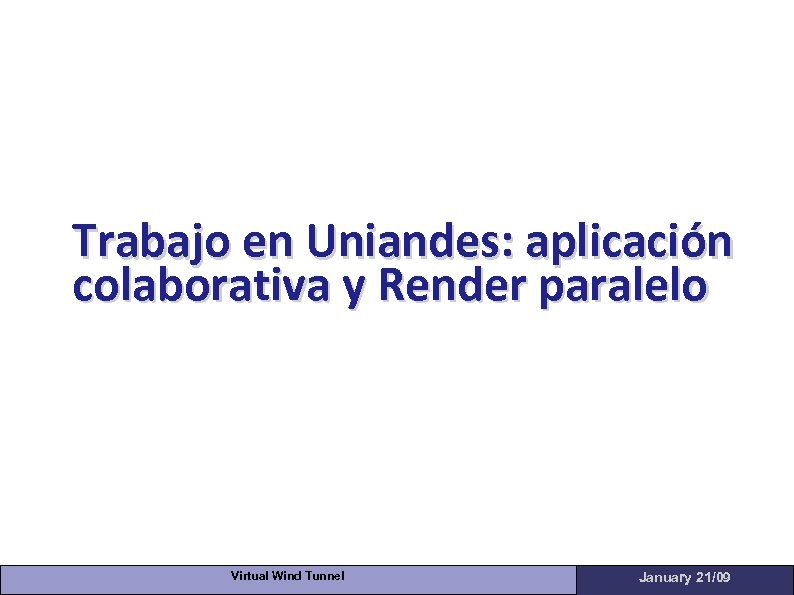 Trabajo en Uniandes: aplicación colaborativa y Render paralelo

Virtual Wind Tunnel

January 21/09